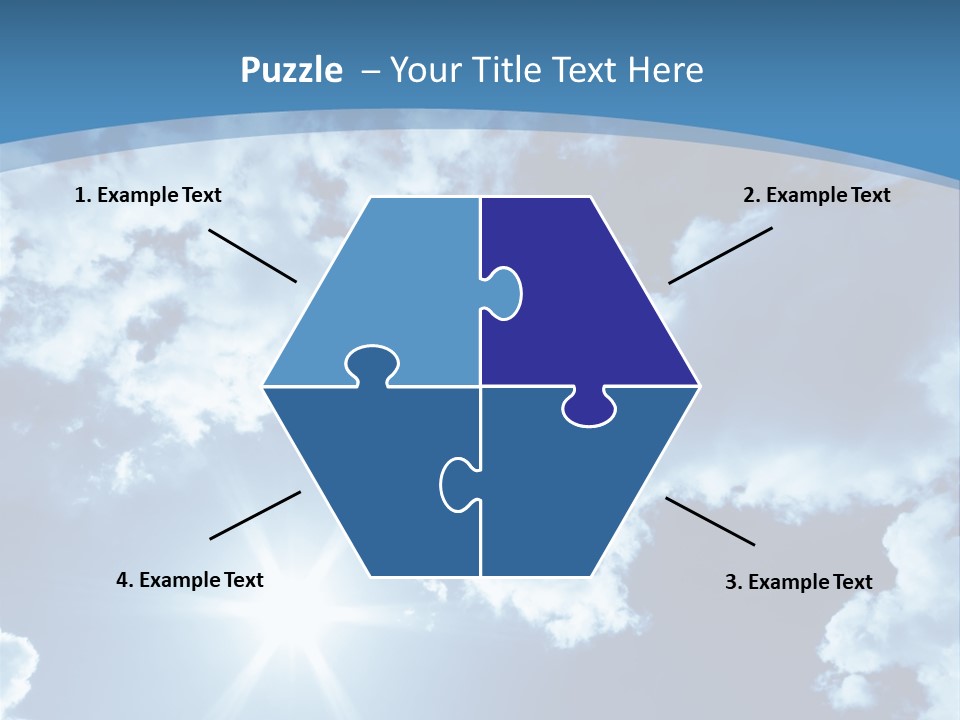 Puzzle – Your Title Text Here

1. Example Text

2. Example Text

4. Example Text

3. Example Text